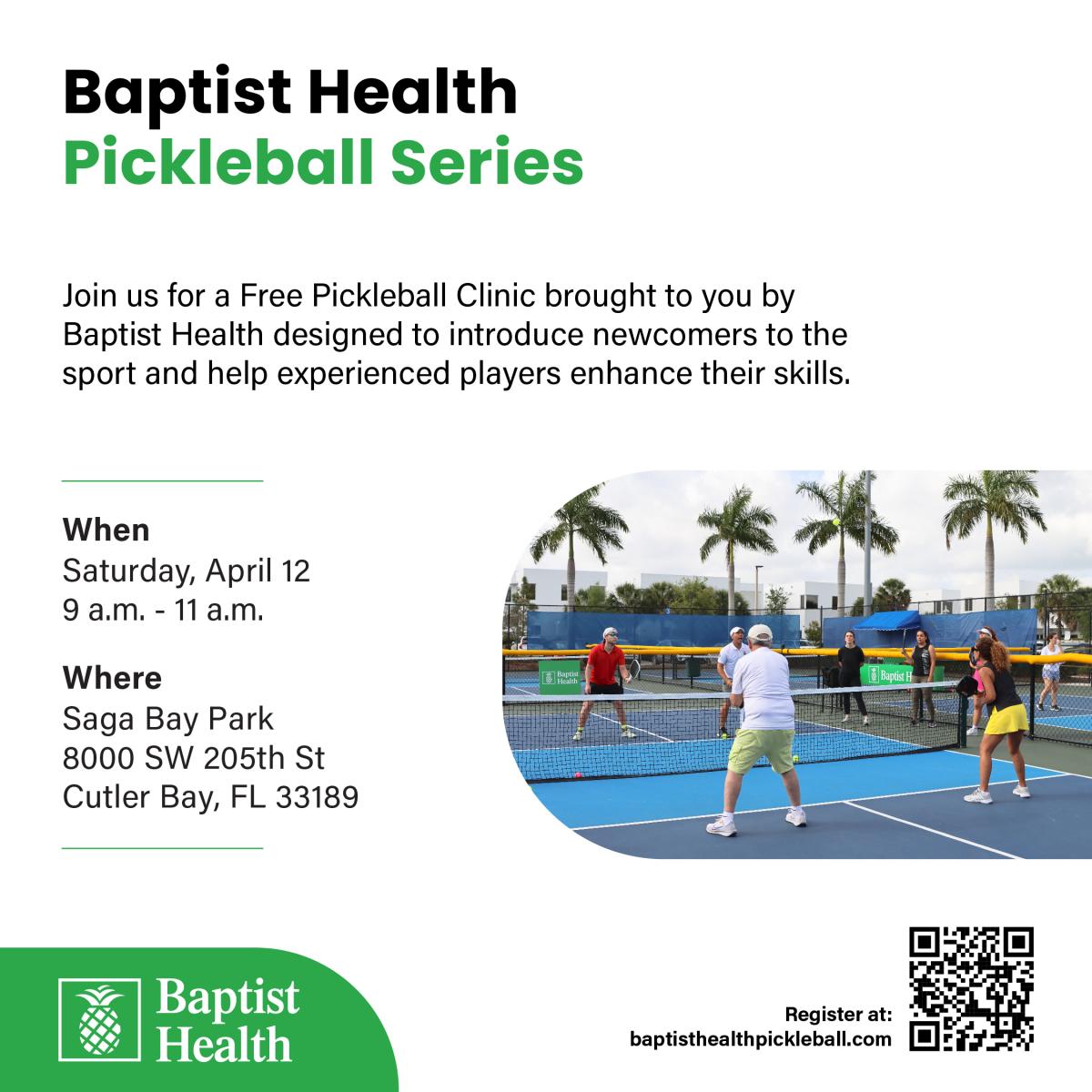 Baptist Health
Pickleball Series

Join us for a Free Pickleball Clinic brought to you by Baptist Health designed to introduce newcomers to the sport and help experienced players enhance their skills.

When
Saturday, April 12
9 a.m. - 11 a.m.

Where
Saga Bay Park
8000 SW 205th St
Cutler Bay, FL 33189

Baptist Health

Baptist Health

Baptist Health

Register at:
baptisthealthpickleball.com